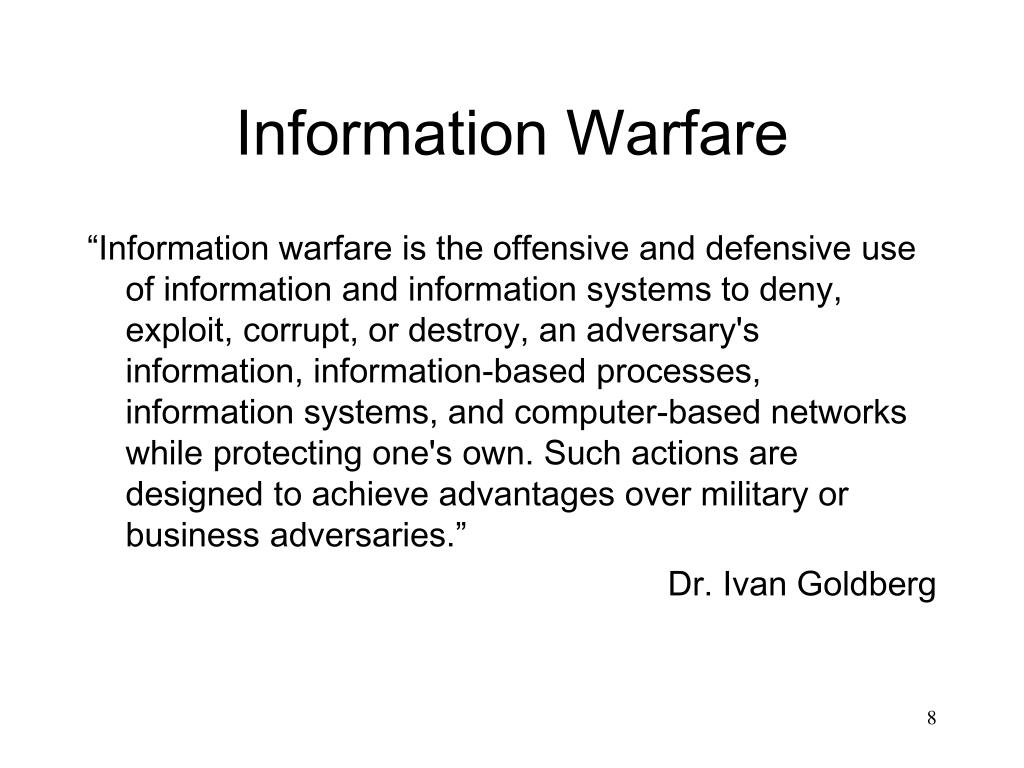 Information Warfare

“Information warfare is the offensive and defensive use of information and information systems to deny, exploit, corrupt, or destroy, an adversary's information, information-based processes, information systems, and computer-based networks while protecting one's own. Such actions are designed to achieve advantages over military or business adversaries.”

Dr. Ivan Goldberg

8